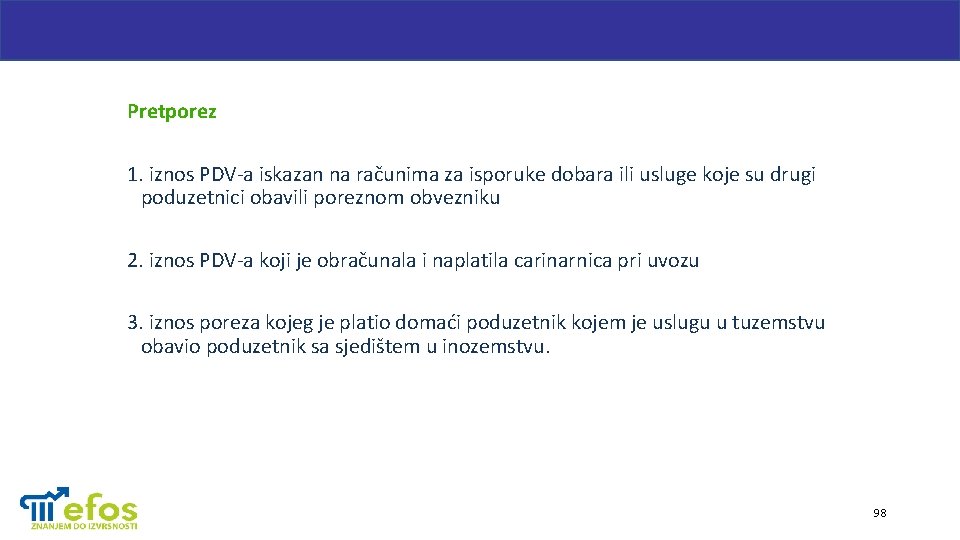 Pretporez

1. iznos PDV-a iskazan na računima za isporuke dobara ili usluge koje su drugi poduzetnici obavili poreznom obvezniku

2. iznos PDV-a koji je obračunala i naplatila carinarnica pri uvozu

3. iznos poreza kojeg je platio domaći poduzetnik kojem je uslugu u tuzemstvu obavio poduzetnik sa sjedištem u inozemstvu.

efos
ZNANJEM DO IZVRSNOSTI

98